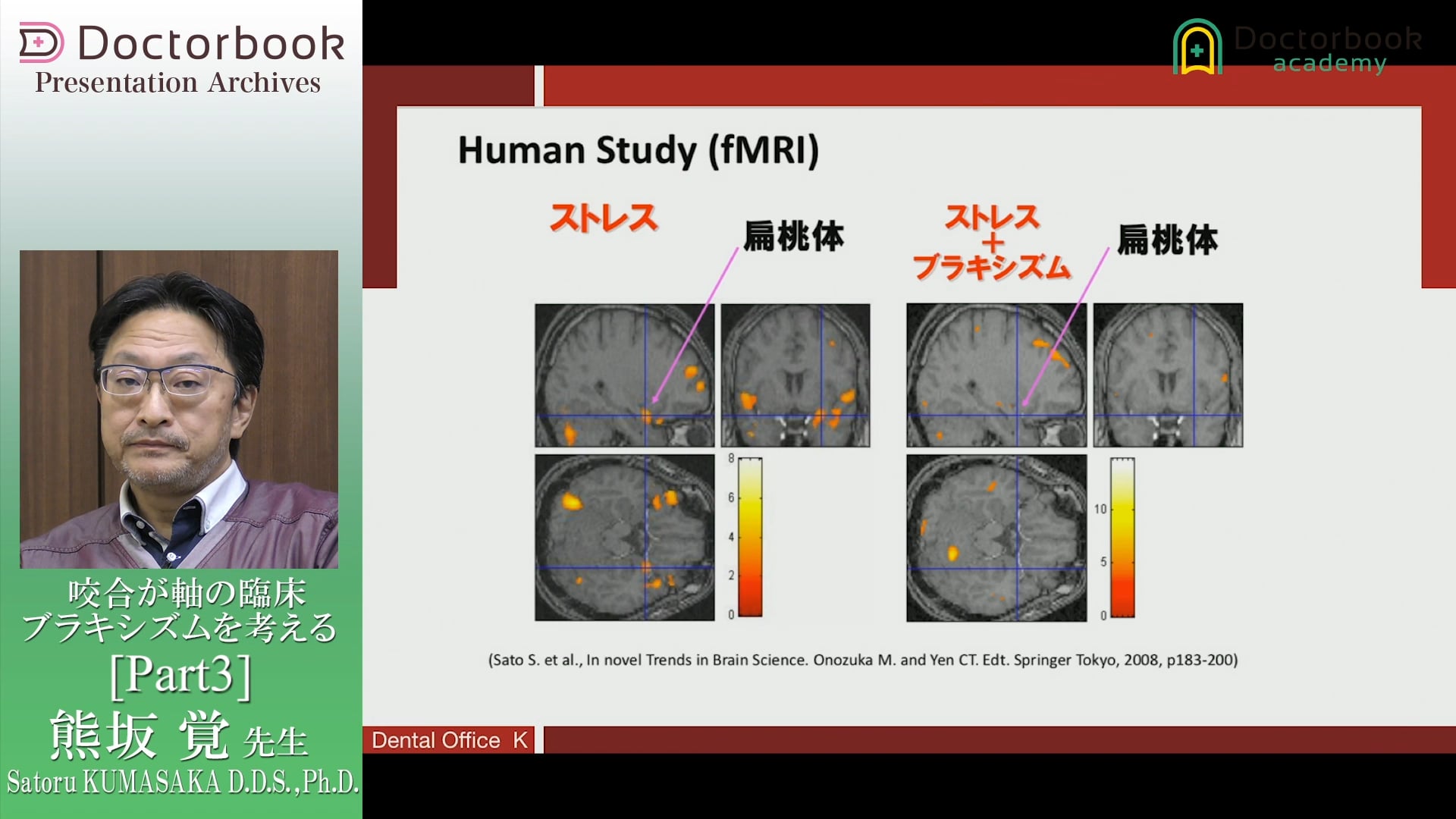 Doctorbook
Presentation Archives

咬合が軸の臨床
ブラキシズムを考える
[Part3]
熊坂 覚 先生
Satoru KUMASAKA D.D.S.,Ph.D.

Doctorbook academy

Human Study (fMRI)

ストレス

扁桃体

ストレス
+
ブラキシズム

扁桃体

8
6
4
2
0

10
5
0

(Sato S. et al., In novel Trends in Brain Science. Onozuka M. and Yen CT. Edt. Springer Tokyo, 2008, p183-200)

Dental Office K